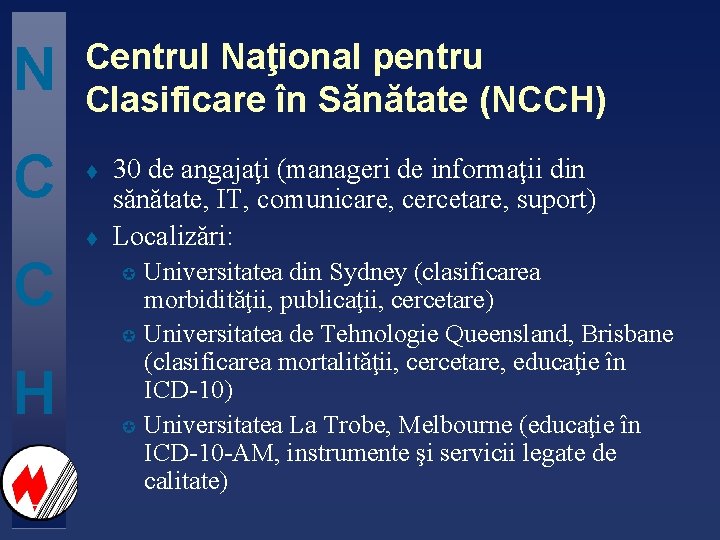 N
C
C
H

Centrul Naţional pentru Clasificare în Sănătate (NCCH)

30 de angajaţi (manageri de informaţii din sănătate, IT, comunicare, cercetare, suport)

Localizări:

Universitatea din Sydney (clasificarea morbidităţii, publicaţii, cercetare)

Universitatea de Tehnologie Queensland, Brisbane (clasificarea mortalităţii, cercetare, educaţie în ICD-10)

Universitatea La Trobe, Melbourne (educaţie în ICD-10-AM, instrumente şi servicii legate de calitate)